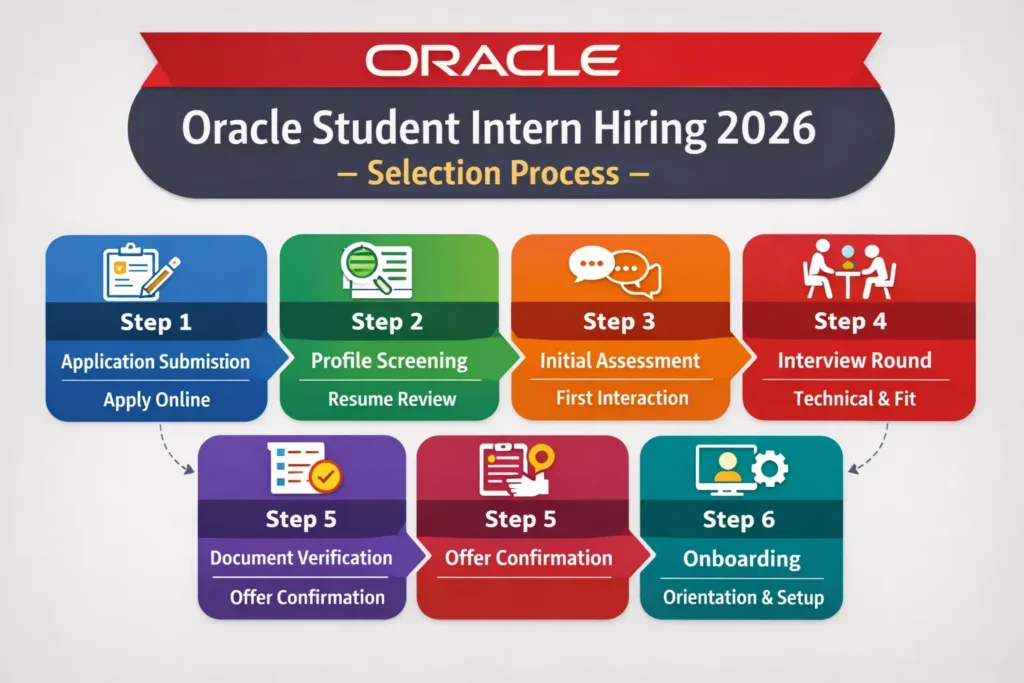 ORACLE

Oracle Student Intern Hiring 2026
— Selection Process —

Step 1
Application Submission
Apply Online

Step 2
Profile Screening
Resume Review

Step 3
Initial Assessment
First Interaction

Step 4
Interview Round
Technical & Fit

Step 5
Document Verification
Offer Confirmation

Step 5
Offer Confirmation

Step 6
Onboarding
Orientation & Setup